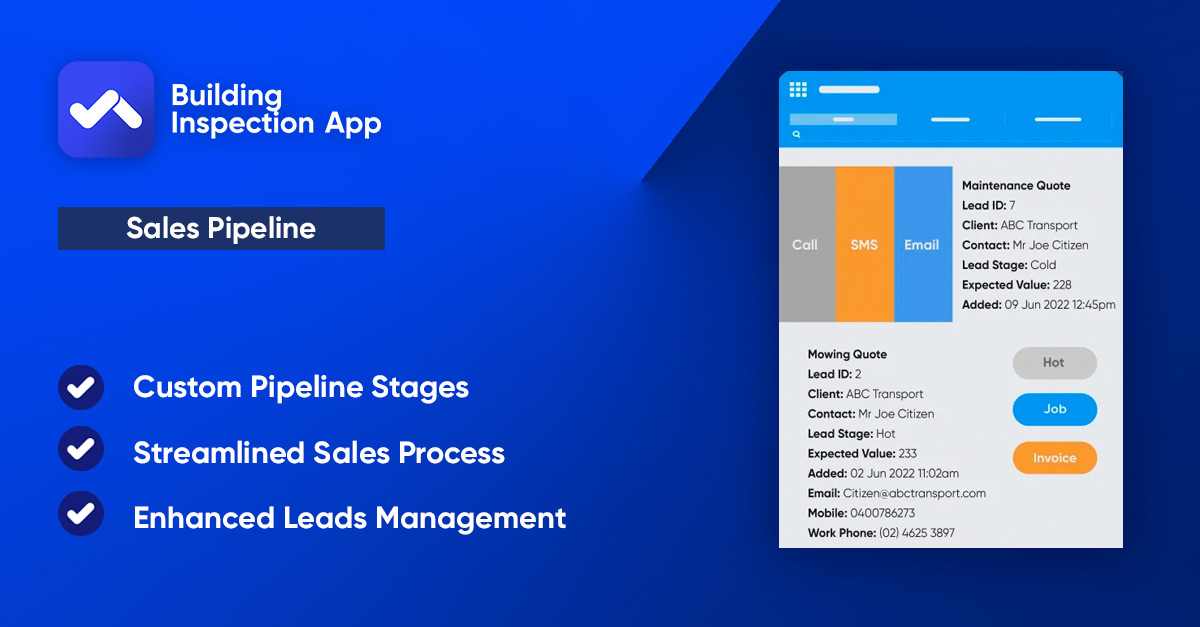 Building Inspection App

Sales Pipeline

Custom Pipeline Stages

Streamlined Sales Process

Enhanced Leads Management

Call

SMS

Email

Maintenance Quote
Lead ID: 7
Client: ABC Transport
Contact: Mr Joe Citizen
Lead Stage: Cold
Expected Value: 228
Added: 09 Jun 2022 12:45pm

Mowing Quote
Lead ID: 2
Client: ABC Transport
Contact: Mr Joe Citizen
Lead Stage: Hot
Expected Value: 233
Added: 02 Jun 2022 11:02am
Email: Citizen@abctransport.com
Mobile: 0400786273
Work Phone: (02) 4625 3897

Hot

Job

Invoice